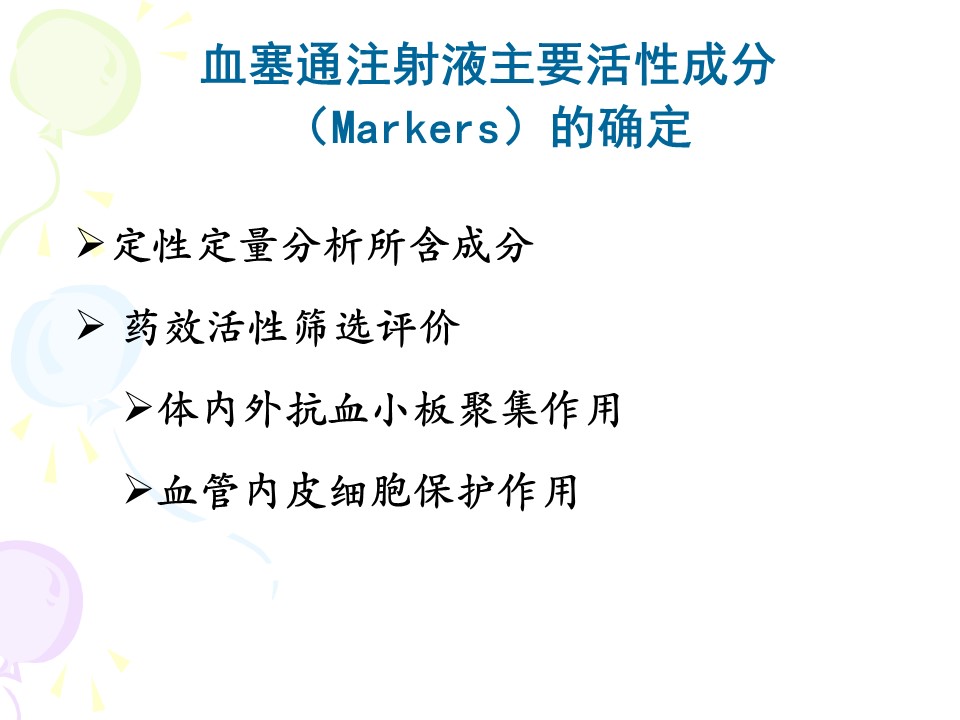 血塞通注射液主要活性成分（Markers）的确定

➢定性定量分析所含成分

➢ 药效活性筛选评价

➢体内外抗血小板聚集作用

➢血管内皮细胞保护作用